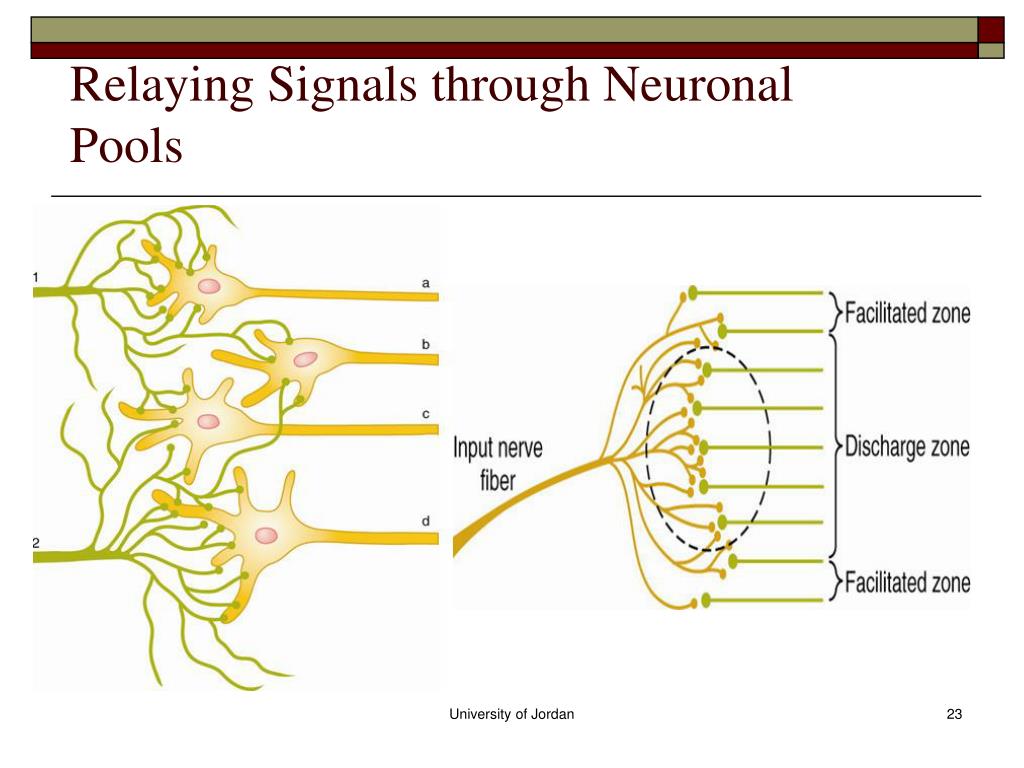 Relaying Signals through Neuronal Pools

1
2
a
b
c
d

Input nerve fiber
Facilitated zone
Discharge zone
Facilitated zone

University of Jordan
23